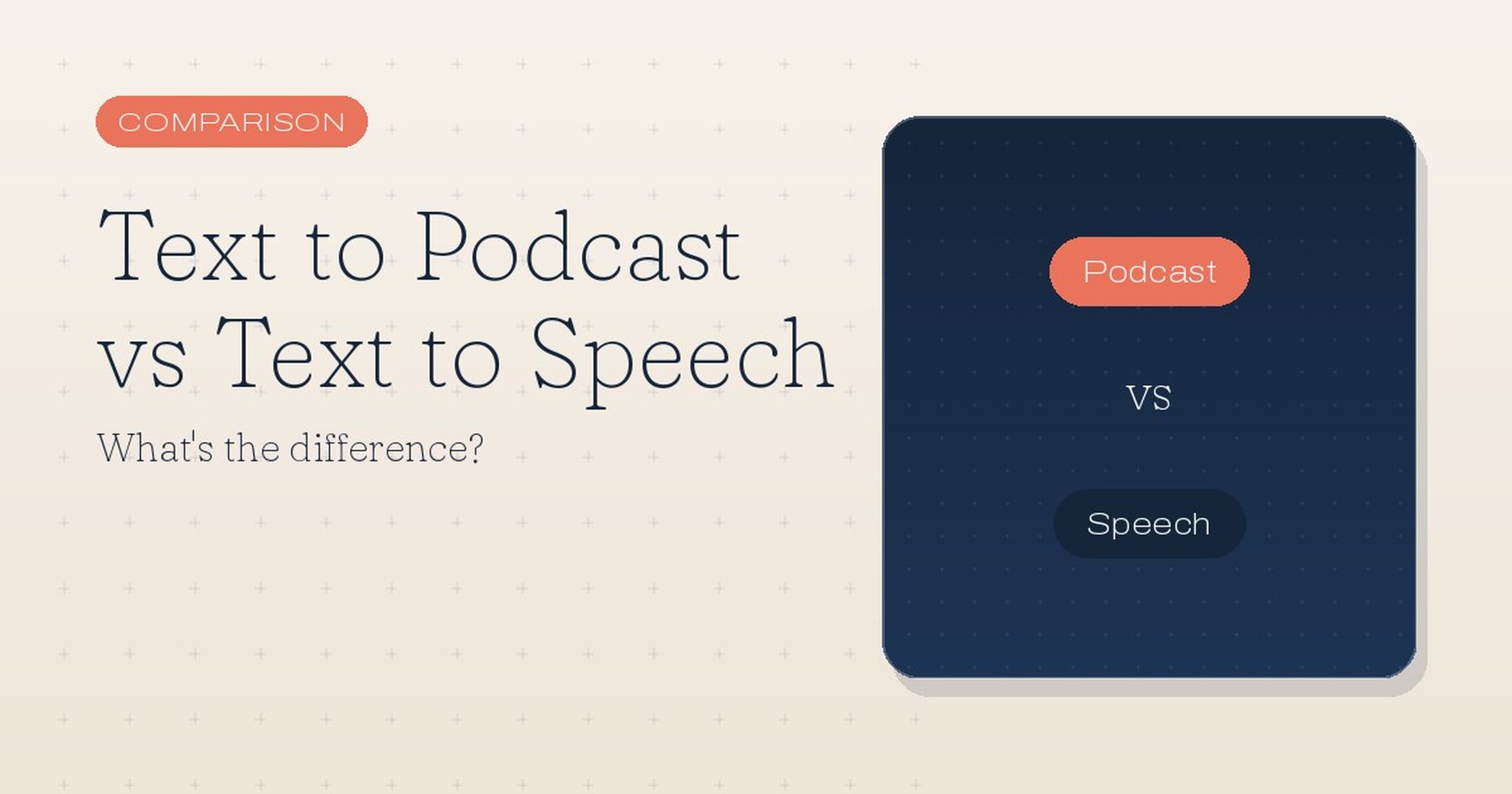 COMPARISON

Text to Podcast vs Text to Speech

What's the difference?

Podcast

VS

Speech